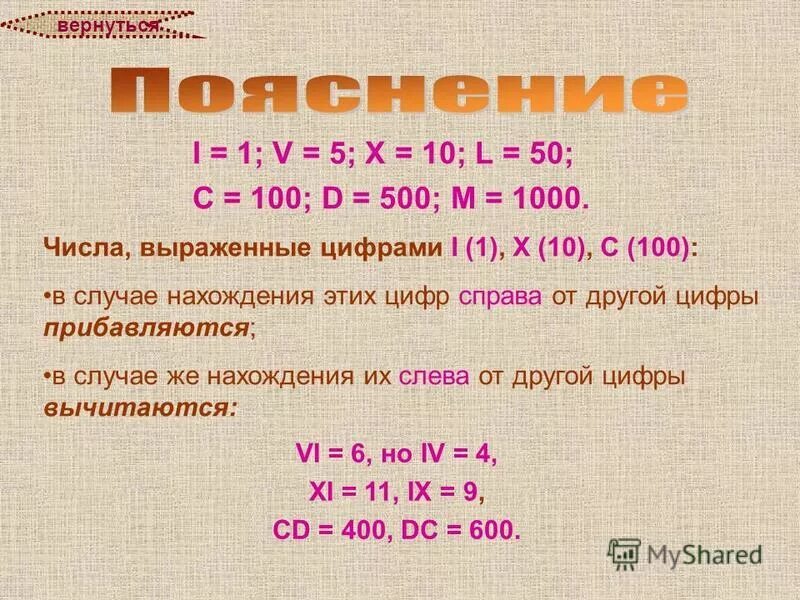 вернуться

Пояснение

I = 1; V = 5; X = 10; L = 50;

C = 100; D = 500; M = 1000.

Числа, выраженные цифрами I (1), X (10), C (100):

•в случае нахождения этих цифр справа от другой цифры прибавляются;

•в случае же нахождения их слева от другой цифры вычитаются:

VI = 6, но IV = 4,

XI = 11, IX = 9,

CD = 400, DC = 600.

MyShared